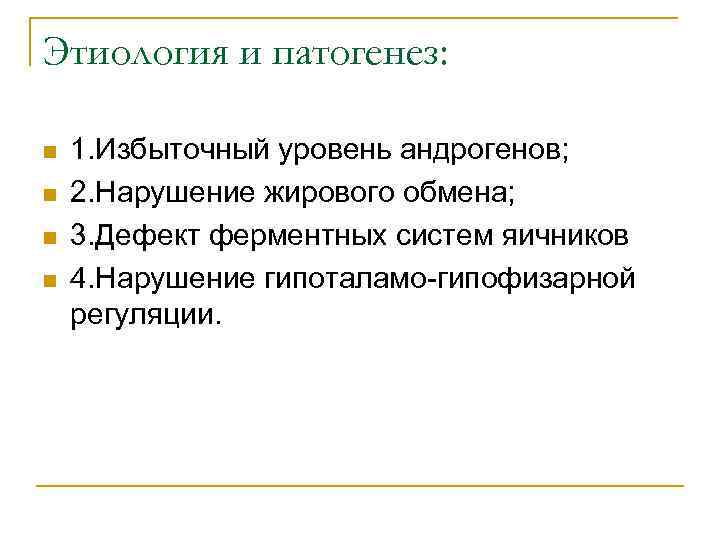 Этиология и патогенез:

1.Избыточный уровень андрогенов;
2.Нарушение жирового обмена;
3.Дефект ферментных систем яичников
4.Нарушение гипоталамо-гипофизарной регуляции.